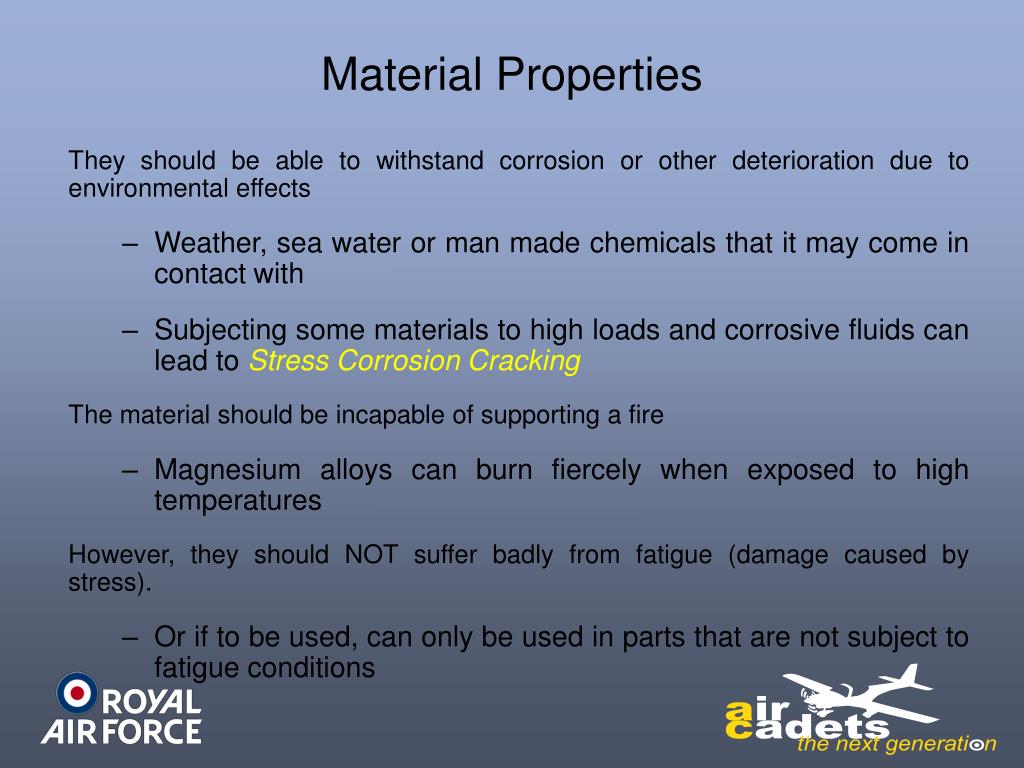 Material Properties

They should be able to withstand corrosion or other deterioration due to environmental effects

– Weather, sea water or man made chemicals that it may come in contact with

– Subjecting some materials to high loads and corrosive fluids can lead to Stress Corrosion Cracking

The material should be incapable of supporting a fire

– Magnesium alloys can burn fiercely when exposed to high temperatures

However, they should NOT suffer badly from fatigue (damage caused by stress).

– Or if to be used, can only be used in parts that are not subject to fatigue conditions

ROYAL AIR FORCE

air cadets the next generation